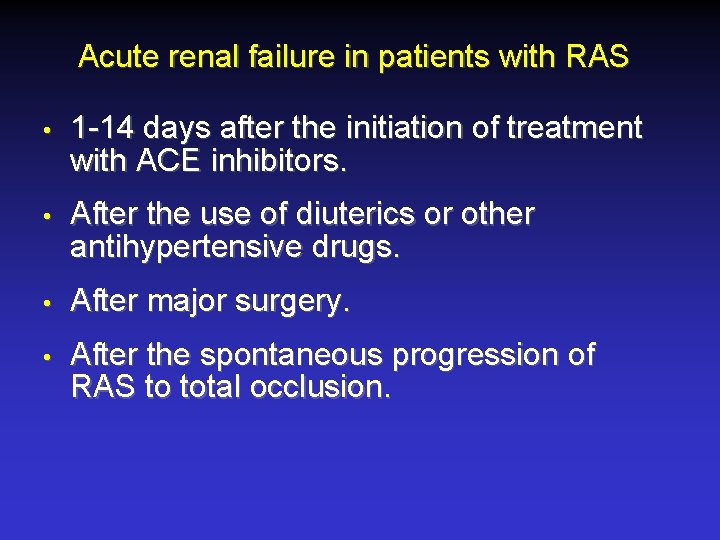 Acute renal failure in patients with RAS

• 1-14 days after the initiation of treatment with ACE inhibitors.

• After the use of diuterics or other antihypertensive drugs.

• After major surgery.

• After the spontaneous progression of RAS to total occlusion.